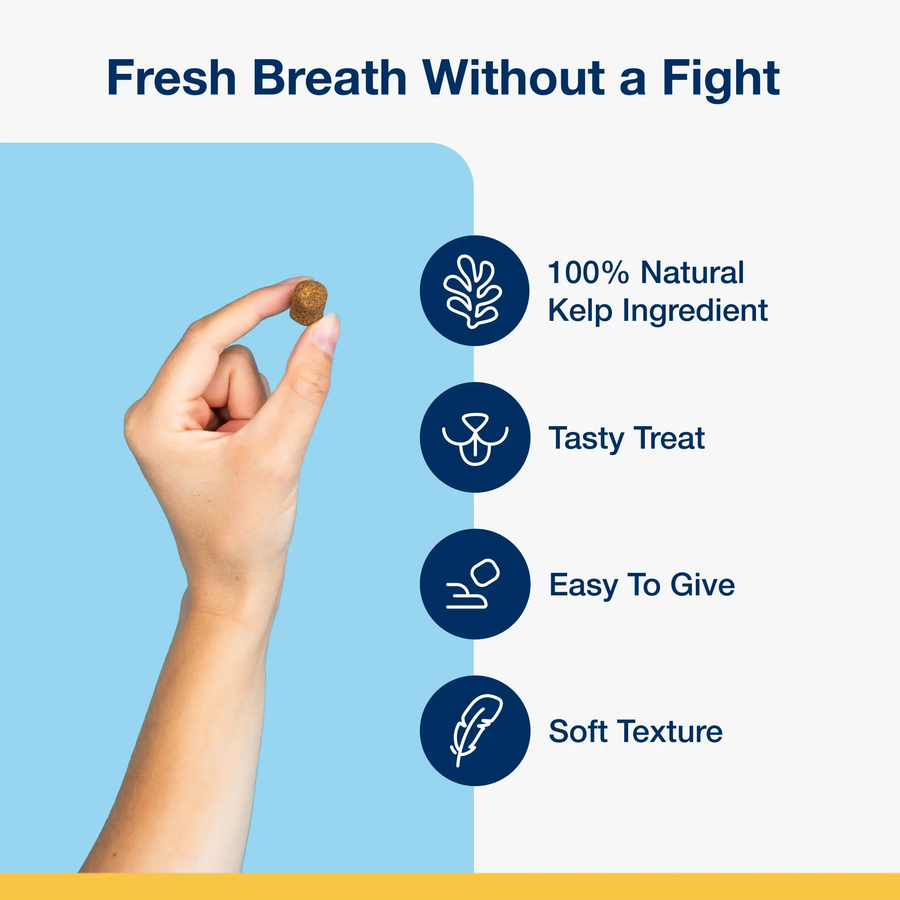 Fresh Breath Without a Fight

100% Natural Kelp Ingredient

Tasty Treat

Easy To Give

Soft Texture